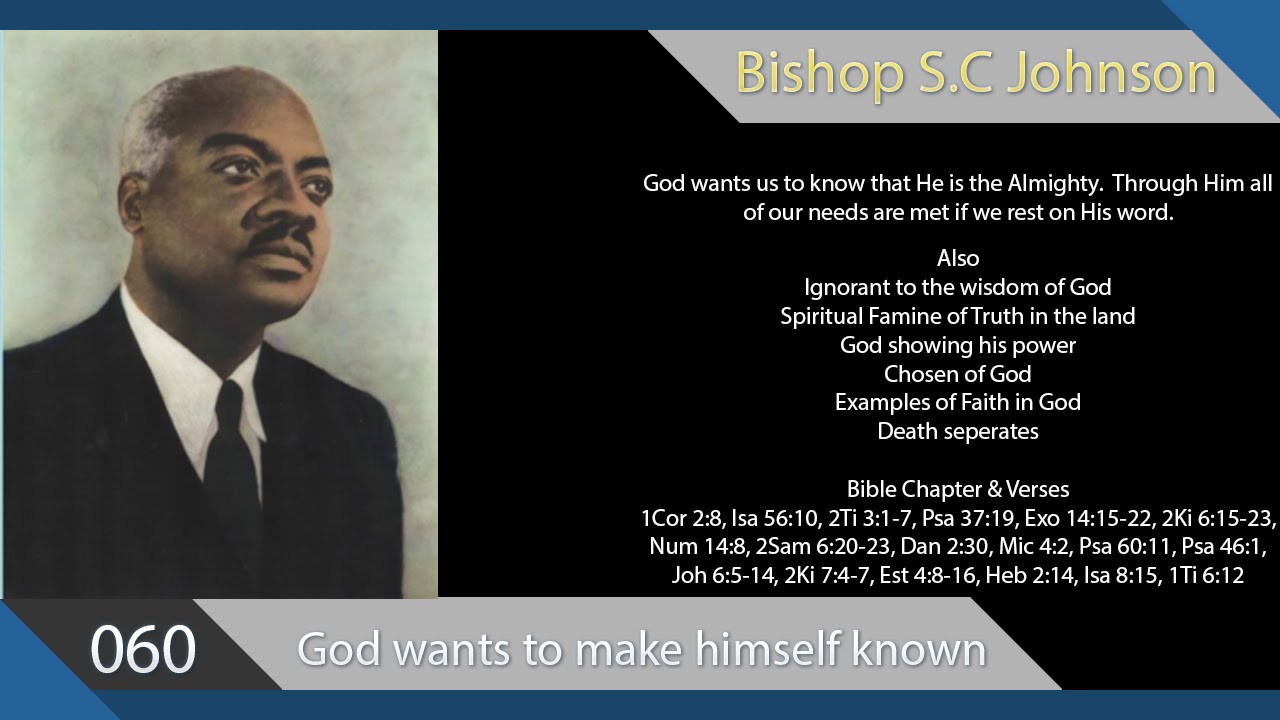 Bishop S.C Johnson

God wants us to know that He is the Almighty. Through Him all of our needs are met if we rest on His word.

Also
Ignorant to the wisdom of God
Spiritual Famine of Truth in the land
God showing his power
Chosen of God
Examples of Faith in God
Death seperates

Bible Chapter & Verses
1Cor 2:8, Isa 56:10, 2Ti 3:1-7, Psa 37:19, Exo 14:15-22, 2Ki 6:15-23, Num 14:8, 2Sam 6:20-23, Dan 2:30, Mic 4:2, Psa 60:11, Psa 46:1, Joh 6:5-14, 2Ki 7:4-7, Est 4:8-16, Heb 2:14, Isa 8:15, 1Ti 6:12

060

God wants to make himself known